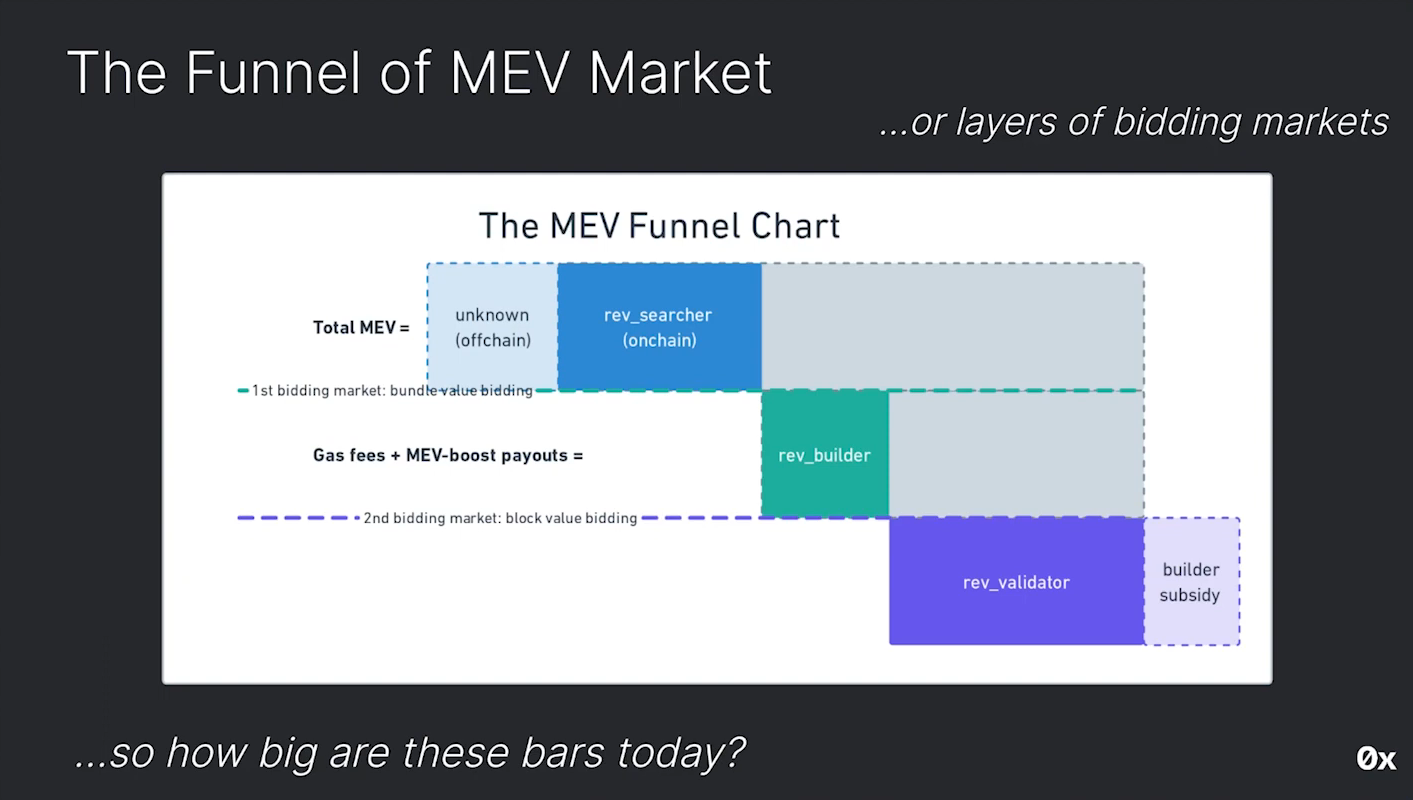 The Funnel of MEV Market

...or layers of bidding markets

The MEV Funnel Chart

Total MEV =

unknown (offchain)

rev_searcher (onchain)

1st bidding market: bundle value bidding

Gas fees + MEV-boost payouts =

rev_builder

2nd bidding market: block value bidding

rev_validator

builder subsidy

...so how big are these bars today?

0x